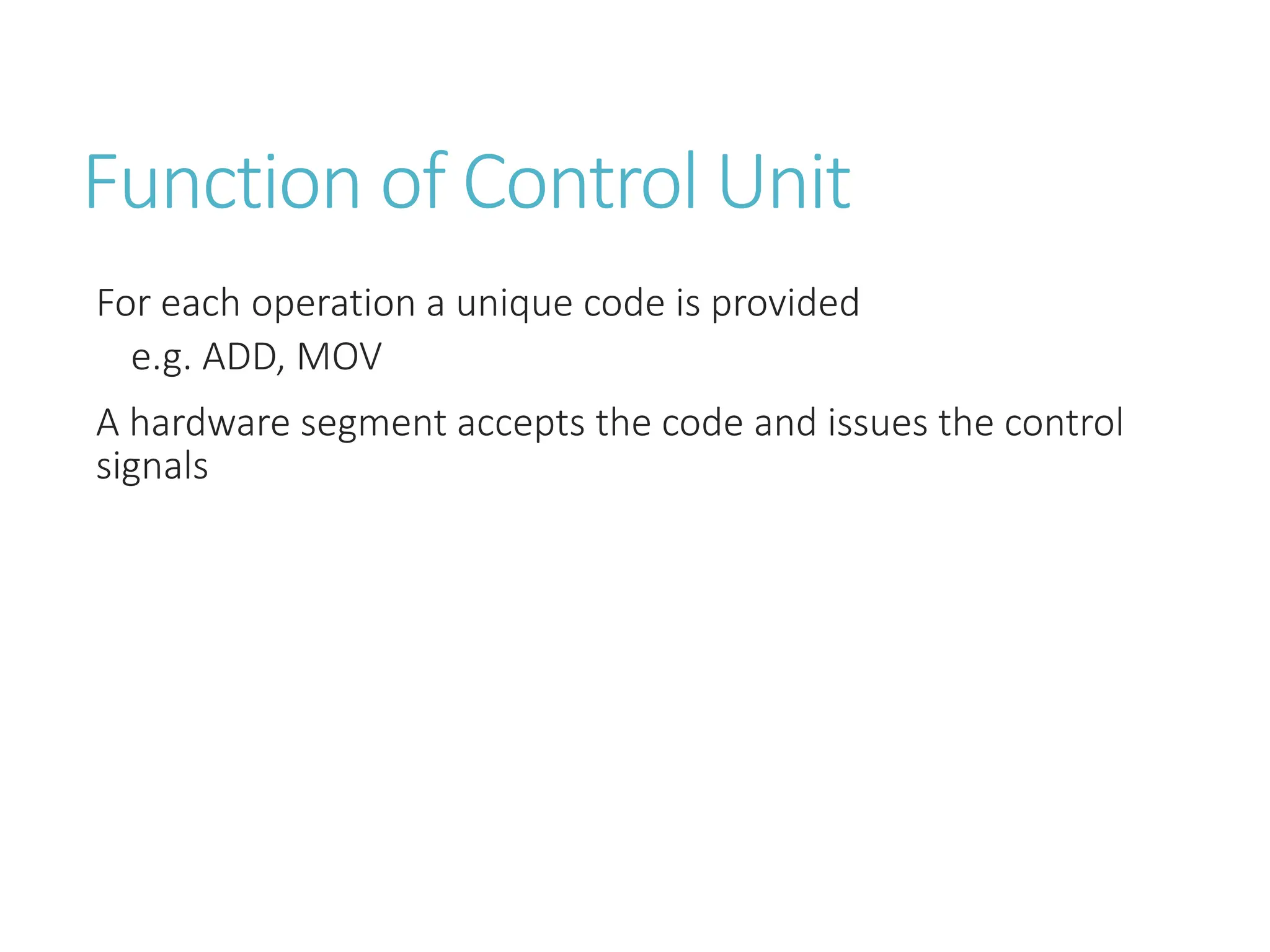 Function of Control Unit

For each operation a unique code is provided

e.g. ADD, MOV

A hardware segment accepts the code and issues the control signals